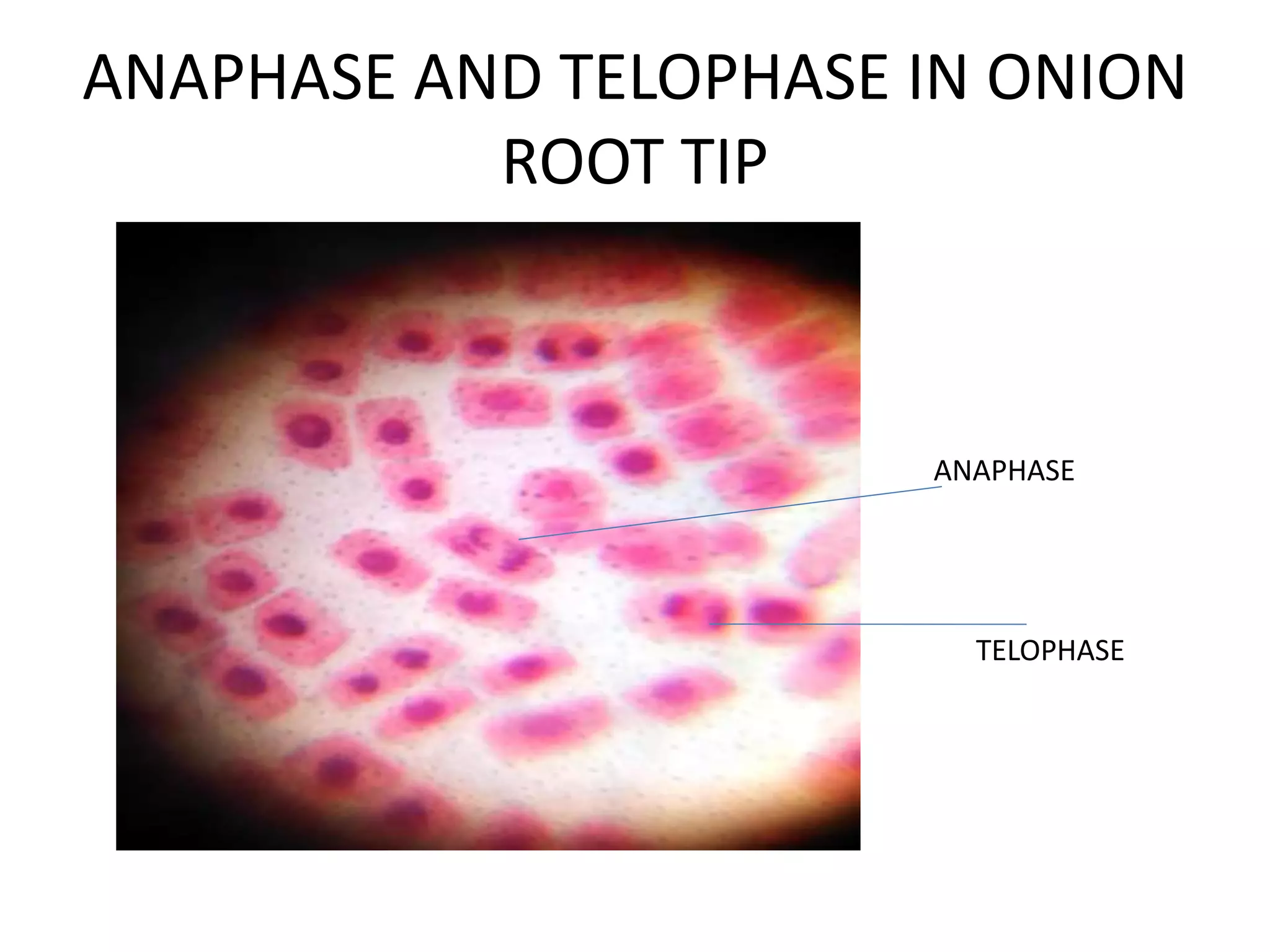 ANAPHASE AND TELOPHASE IN ONION ROOT TIP

ANAPHASE

TELOPHASE